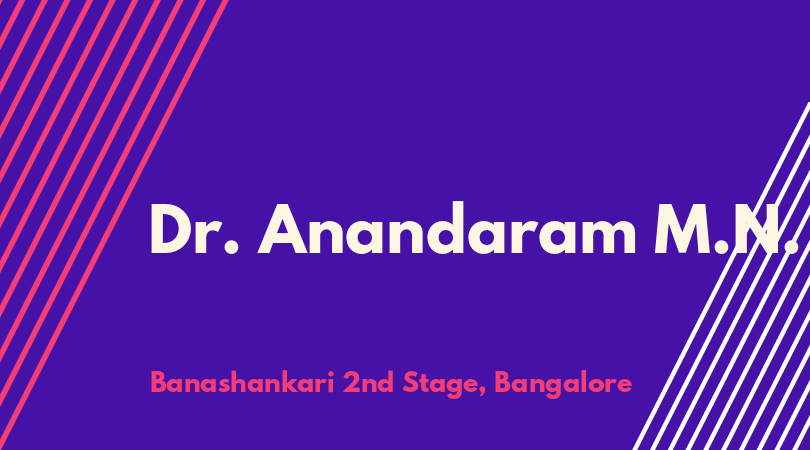 Dr. Anandaram M.N.

Banashankari 2nd Stage, Bangalore